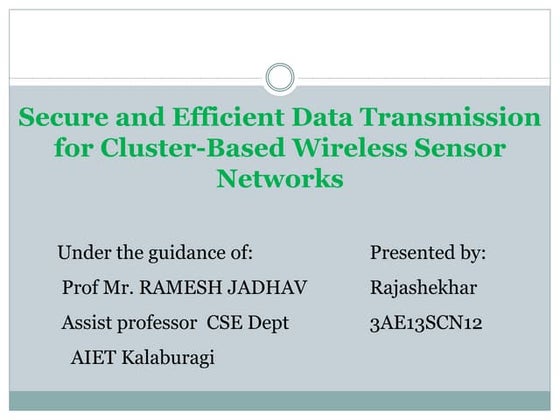 Secure and Efficient Data Transmission for Cluster-Based Wireless Sensor Networks

Under the guidance of:
Prof Mr. RAMESH JADHAV
Assist professor CSE Dept
AIET Kalaburagi

Presented by:
Rajashekhar
3AE13SCN12